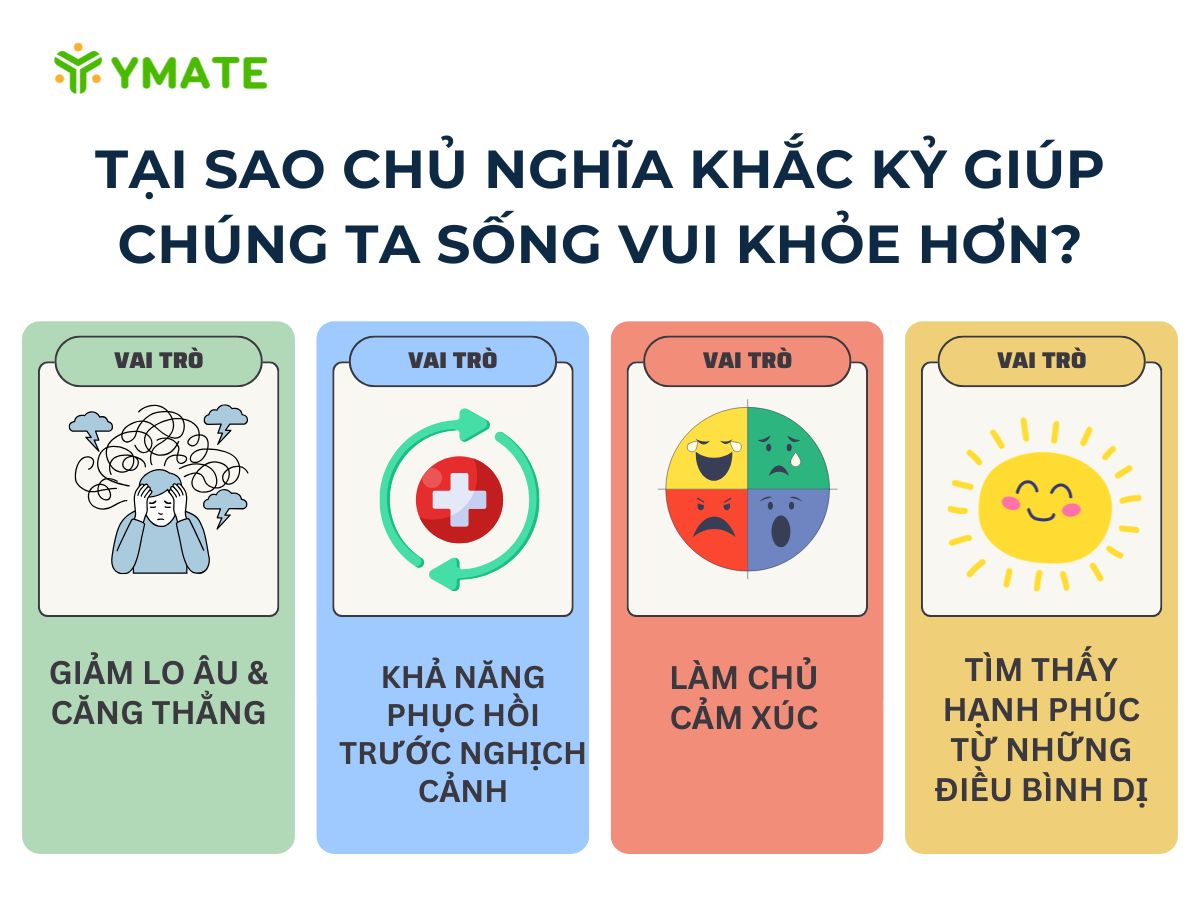 YMATE

TẠI SAO CHỦ NGHĨA KHẮC KỶ GIÚP CHÚNG TA SỐNG VUI KHỎE HƠN?

VAI TRÒ

GIẢM LO ÂU & CĂNG THẲNG

VAI TRÒ

KHẢ NĂNG PHỤC HỒI TRƯỚC NGHỊCH CẢNH

VAI TRÒ

LÀM CHỦ CẢM XÚC

VAI TRÒ

TÌM THẤY HẠNH PHÚC TỪ NHỮNG ĐIỀU BÌNH DỊ